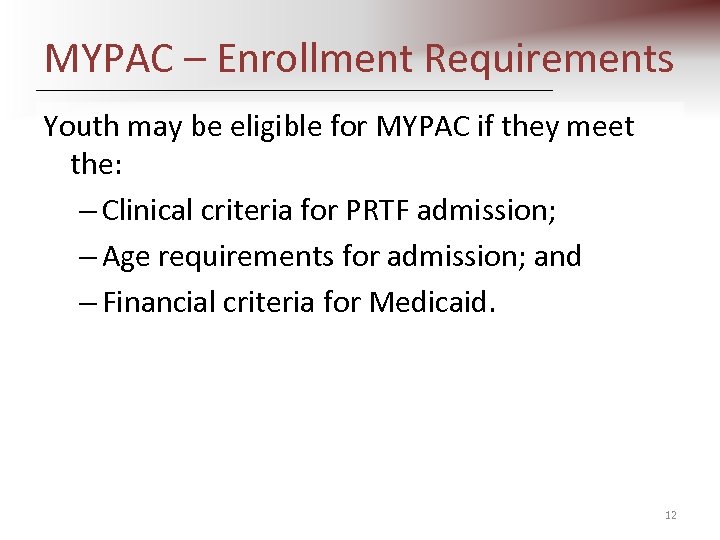 MYPAC – Enrollment Requirements

Youth may be eligible for MYPAC if they meet the:

– Clinical criteria for PRTF admission;

– Age requirements for admission; and

– Financial criteria for Medicaid.

12